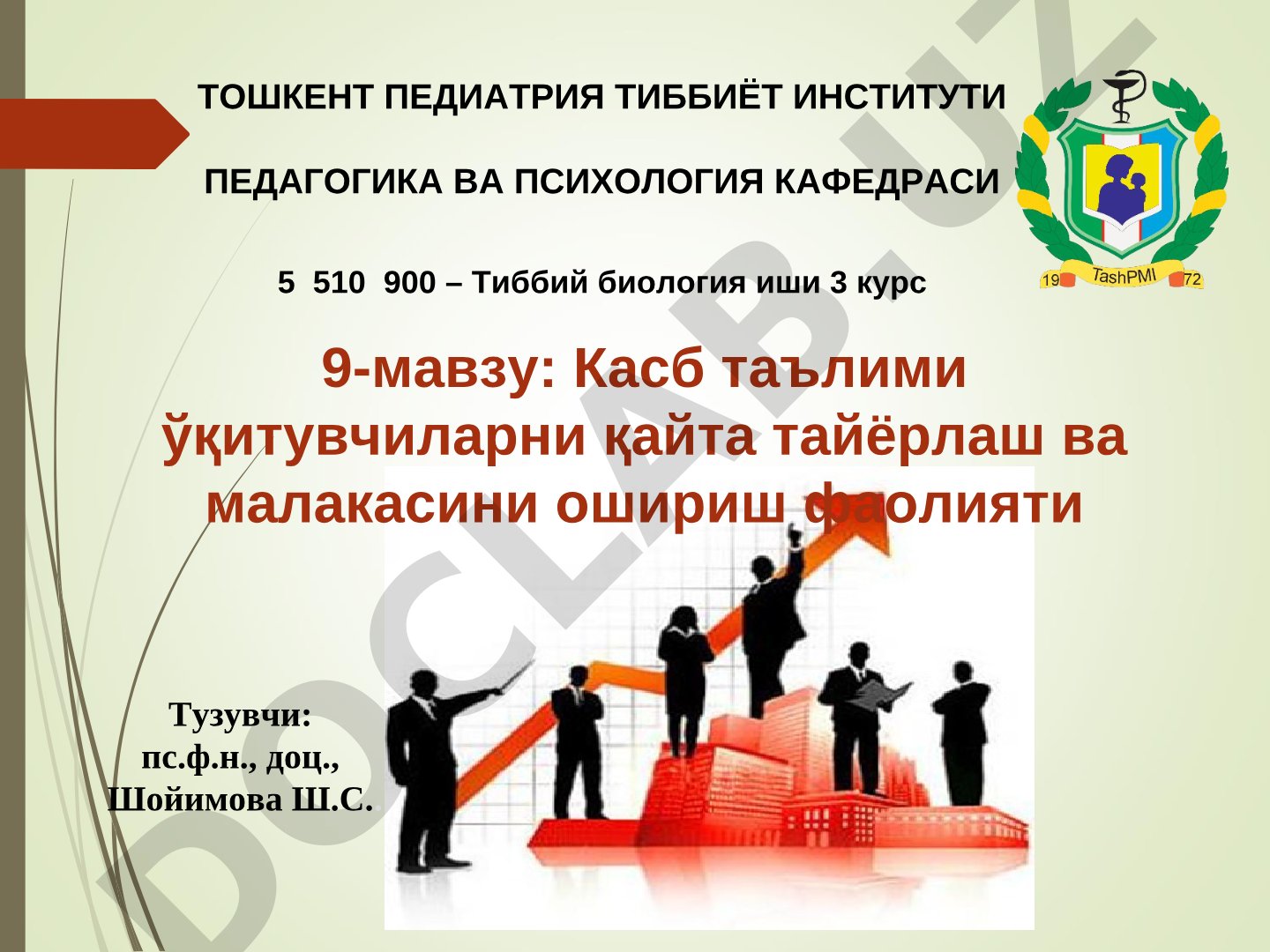 ТОШКЕНТ ПЕДИАТРИЯ ТИББИЁТ ИНСТИТУТИ

ПЕДАГОГИКА ВА ПСИХОЛОГИЯ КАФЕДРАСИ

19 TashPMI 72

5 510 900 – Тиббий биология иши 3 курс

9-мавзу: Касб таълими ўқитувчиларни қайта тайёрлаш ва малакасини ошириш фаолияти

Тузувчи:
пс.ф.н., доц.,
Шойимова Ш.С.

DOCLAB.UZ